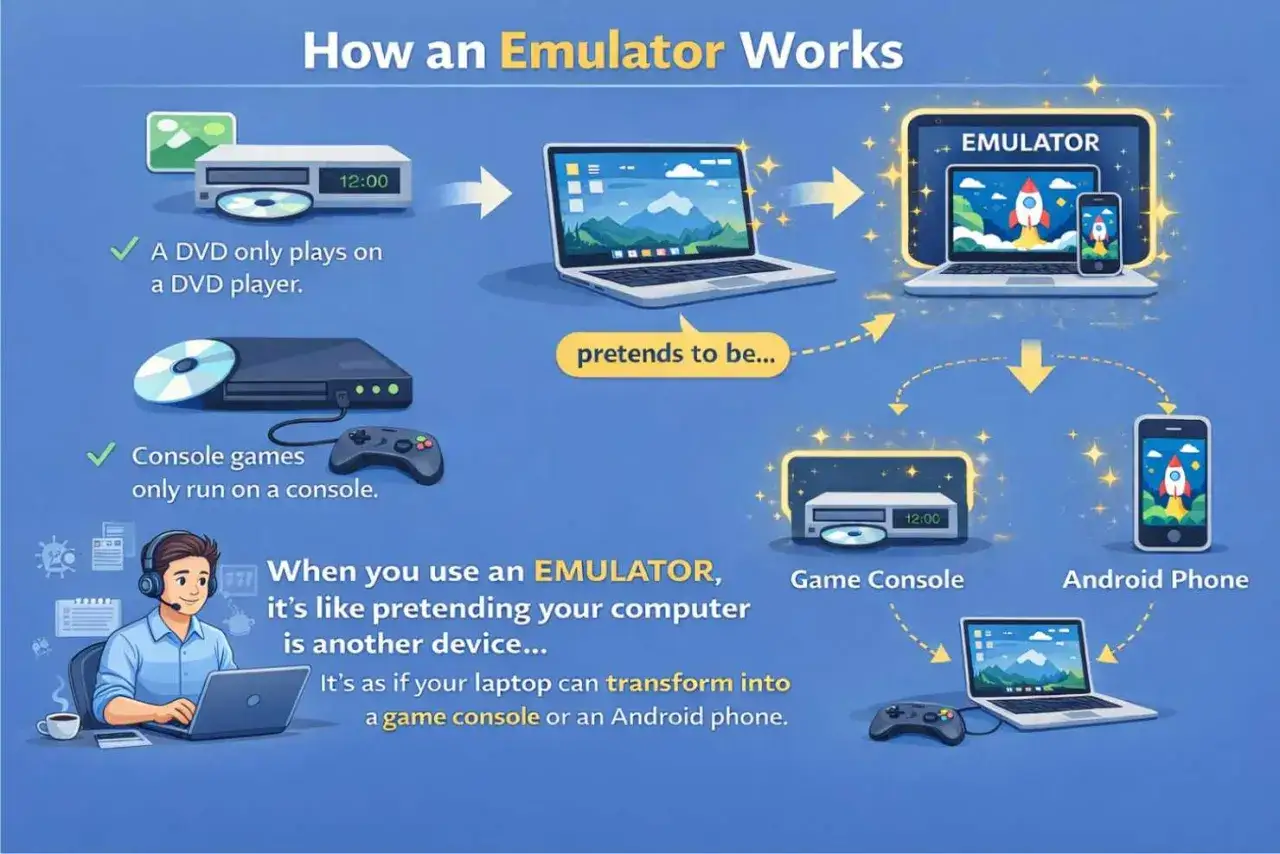 How an Emulator Works

12:00

✓ A DVD only plays on a DVD player.

✓ Console games only run on a console.

pretends to be...

EMULATOR

12:00

Game Console

Android Phone

When you use an EMULATOR, it's like pretending your computer is another device...

It's as if your laptop can transform into a game console or an Android phone.